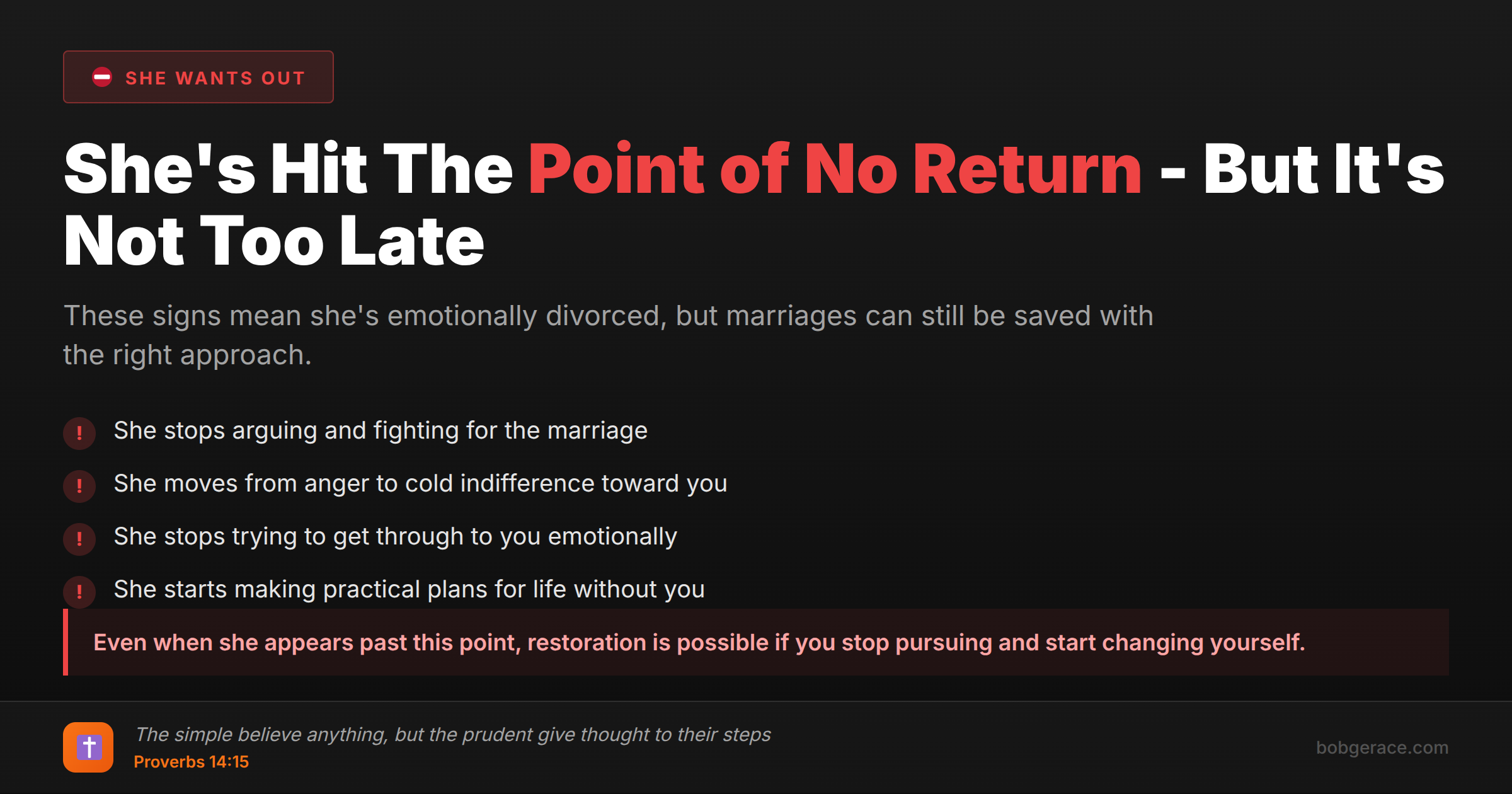 SHE WANTS OUT

She's Hit The Point of No Return - But It's Not Too Late

These signs mean she's emotionally divorced, but marriages can still be saved with the right approach.

! She stops arguing and fighting for the marriage

! She moves from anger to cold indifference toward you

! She stops trying to get through to you emotionally

! She starts making practical plans for life without you

Even when she appears past this point, restoration is possible if you stop pursuing and start changing yourself.

The simple believe anything, but the prudent give thought to their steps
Proverbs 14:15

bobgerace.com